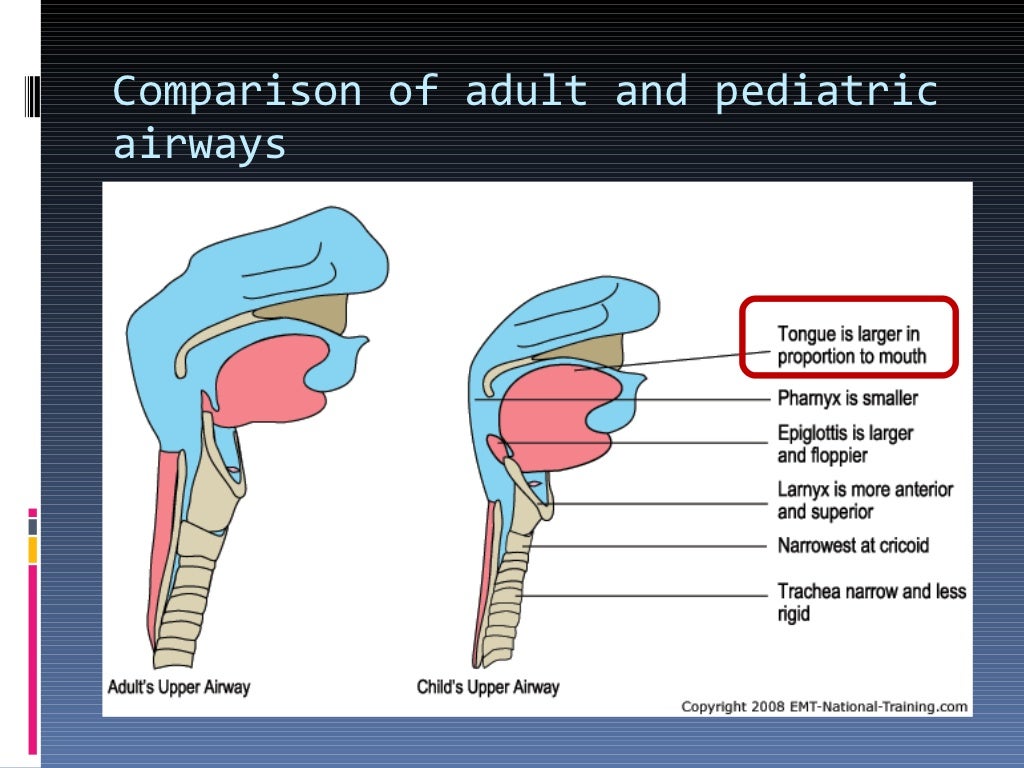 Comparison of adult and pediatric airways

Tongue is larger in proportion to mouth

Pharnyx is smaller

Epiglottis is larger and floppier

Larnyx is more anterior and superior

Narrowest at cricoid

Trachea narrow and less rigid

Adult's Upper Airway

Child's Upper Airway

Copyright 2008 EMT-National-Training.com